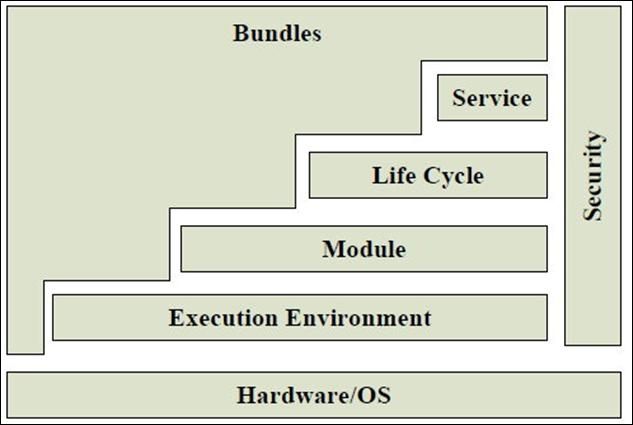 Bundles

Service

Life Cycle

Module

Execution Environment

Security

Hardware/OS